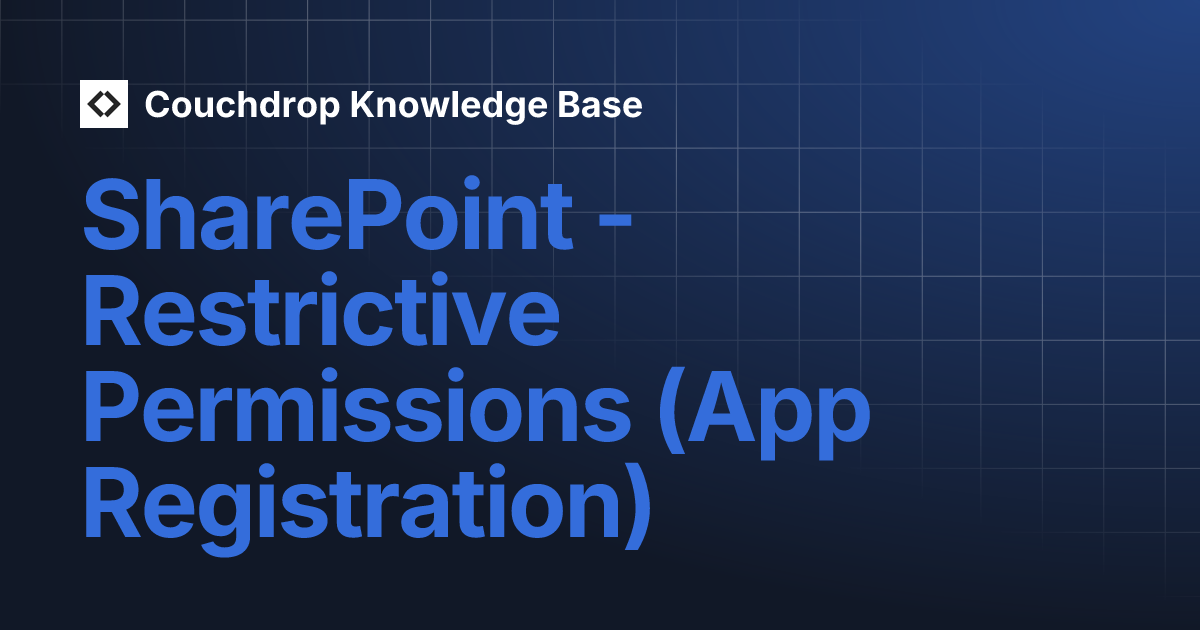 Couchdrop Knowledge Base

SharePoint - Restrictive Permissions (App Registration)